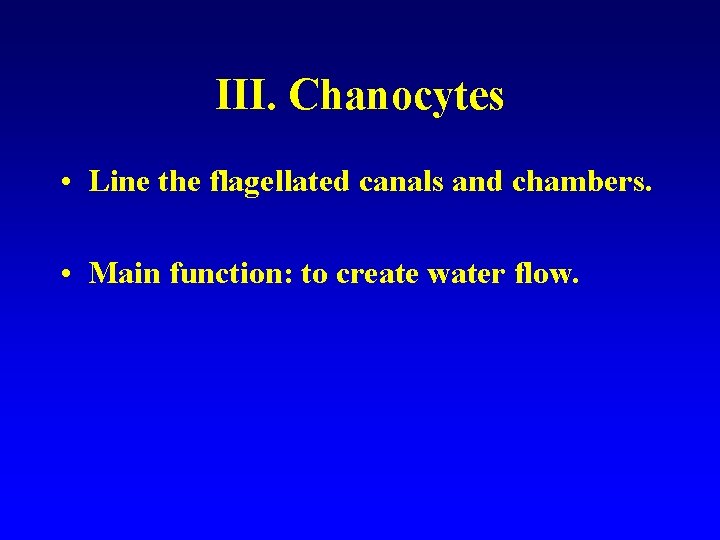 III. Chanocytes

• Line the flagellated canals and chambers.

• Main function: to create water flow.